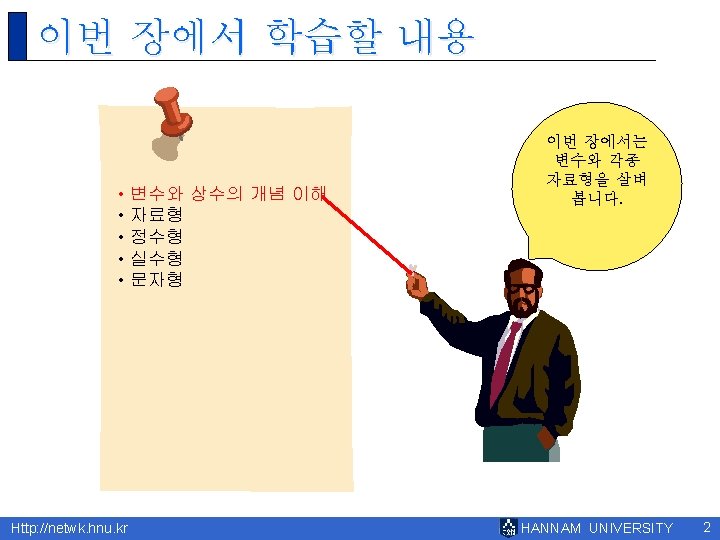 이번 장에서 학습할 내용

• 변수와 상수의 개념 이해
• 자료형
• 정수형
• 실수형
• 문자형

이번 장에서는 변수와 각종 자료형을 살펴 봅니다.

Http://netwk.hnu.kr
HANNAM UNIVERSITY
2